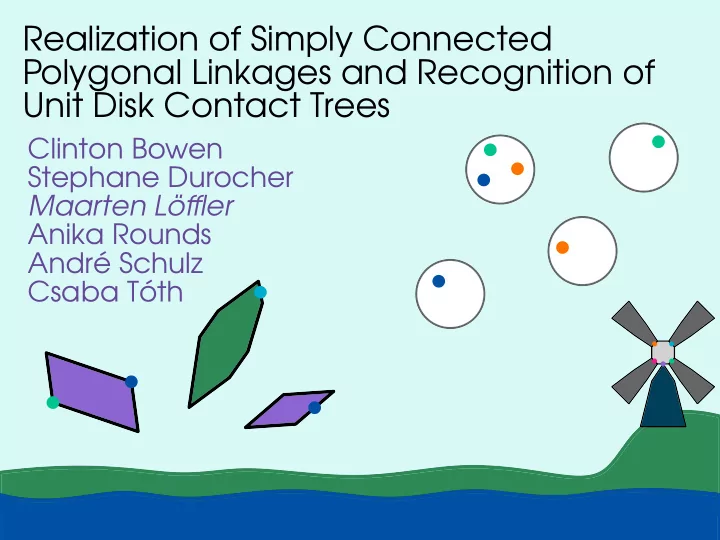 Realization of Simply Connected Polygonal Linkages and Recognition of Unit Disk Contact Trees

Clinton Bowen
Stephane Durocher
Maarten Löffler
Anika Rounds
André Schulz
Csaba Tóth